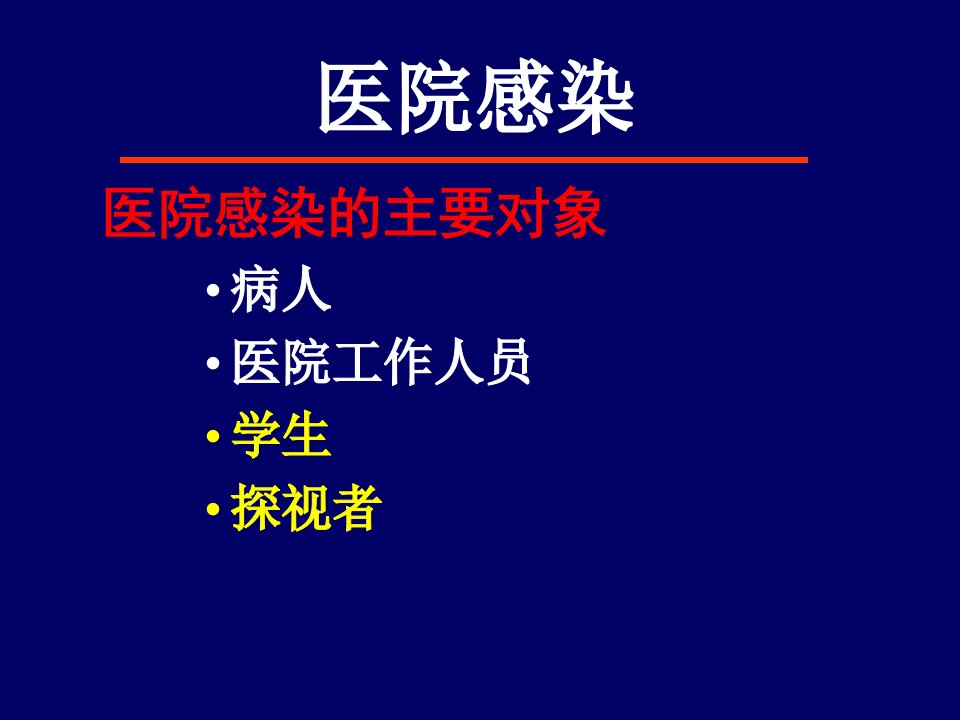 医院感染

医院感染的主要对象

• 病人
• 医院工作人员
• 学生
• 探视者